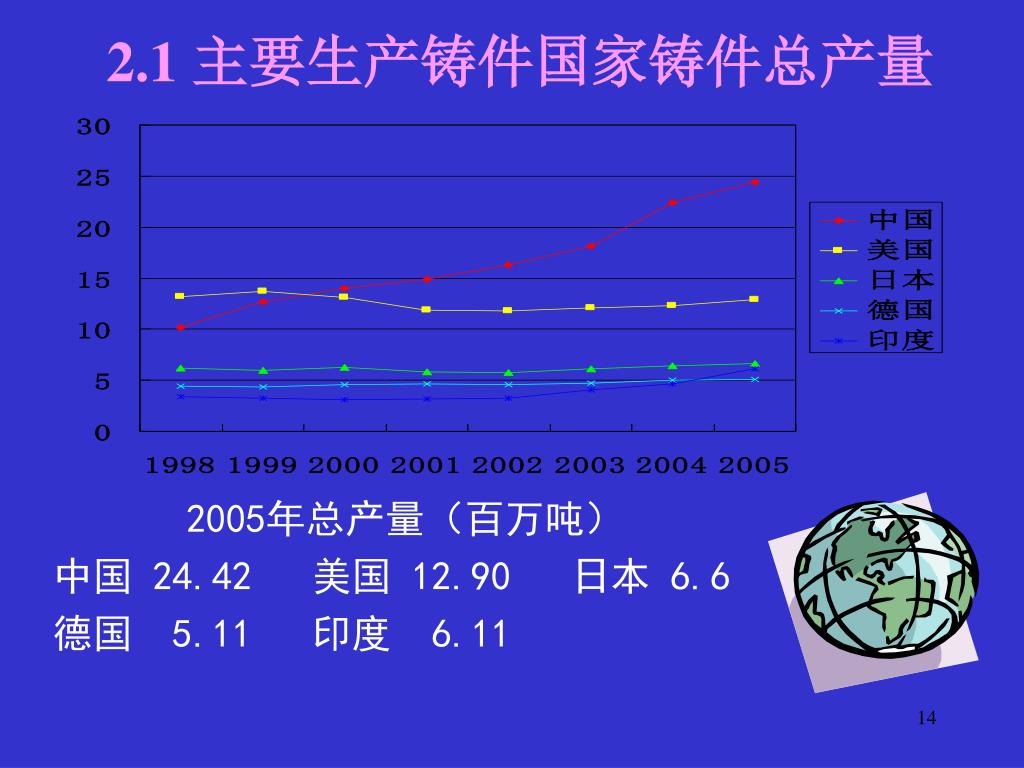 2.1 主要生产铸件国家铸件总产量

30
25
20
15
10
5
0

1998 1999 2000 2001 2002 2003 2004 2005

中国
美国
日本
德国
印度

2005年总产量（百万吨）

中国 24.42　美国 12.90　日本 6.6

德国 5.11　印度 6.11

14